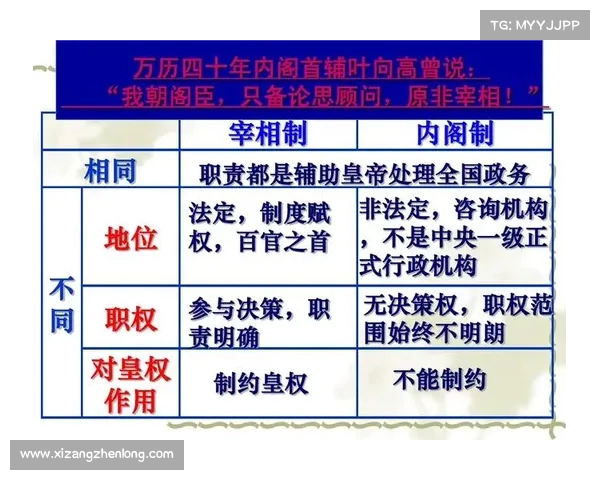 TG: MYYJJPP

万历四十年内阁首辅叶向高曾说：
“我朝阁臣，只备论思顾问，原非宰相！”

| | | 宰相制 | 内阁制 |
|---|---|---|---|
| 相同 | | 职责都是辅助皇帝处理全国政务 | |
| 不同 | 地位 | 法定，制度赋权，百官之首 | 非法定，咨询机构，不是中央一级正式行政机构 |
| | 职权 | 参与决策，职责明确 | 无决策权，职权范围始终不明朗 |
| | 对皇权作用 | 制约皇权 | 不能制约 |

www.xizangzhenlong.com